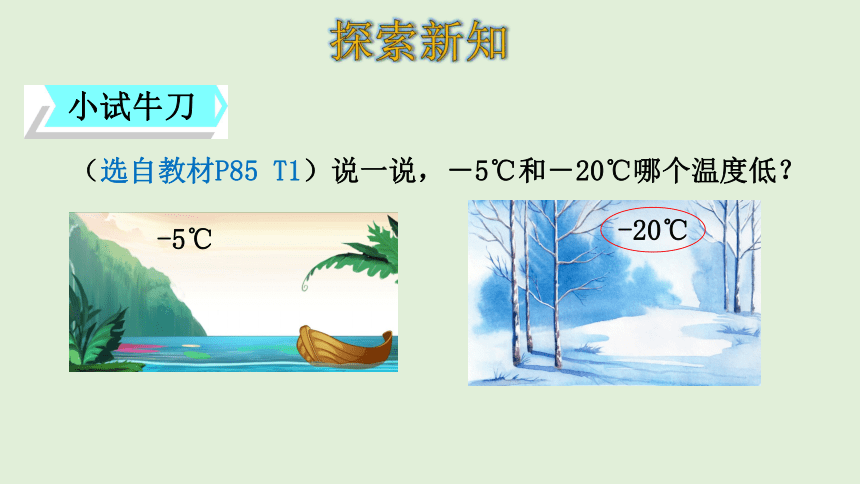 探索新知

小试牛刀

（选自教材P85 T1）说一说，－5℃和－20℃哪个温度低？

-5℃

-20℃